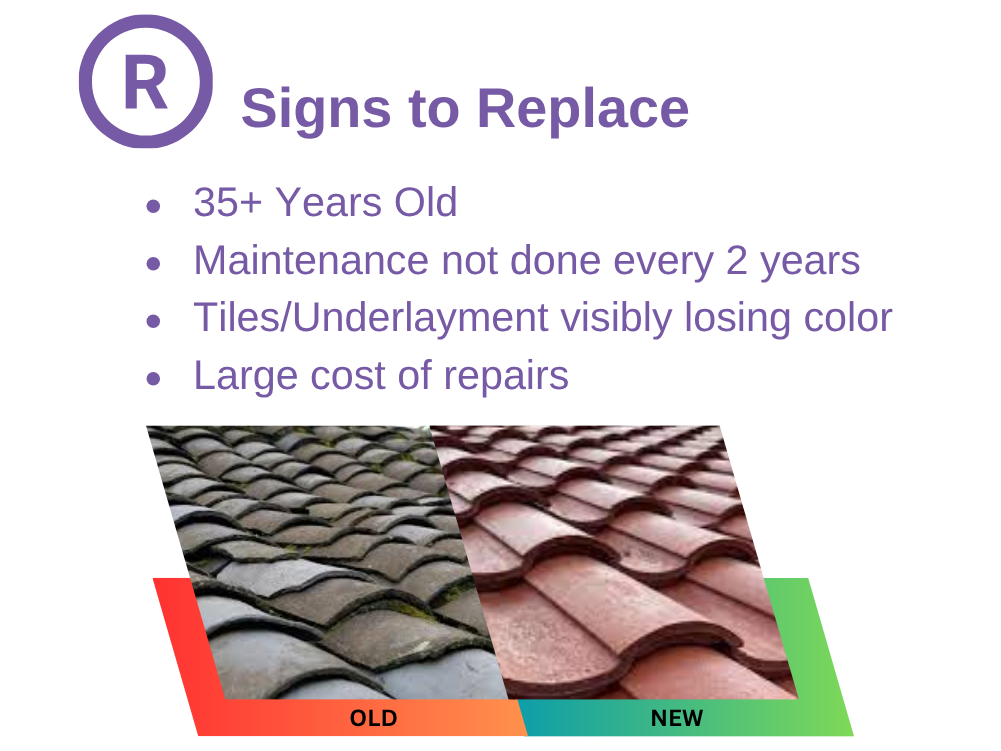 R

Signs to Replace

- 35+ Years Old
- Maintenance not done every 2 years
- Tiles/Underlayment visibly losing color
- Large cost of repairs

OLD

NEW